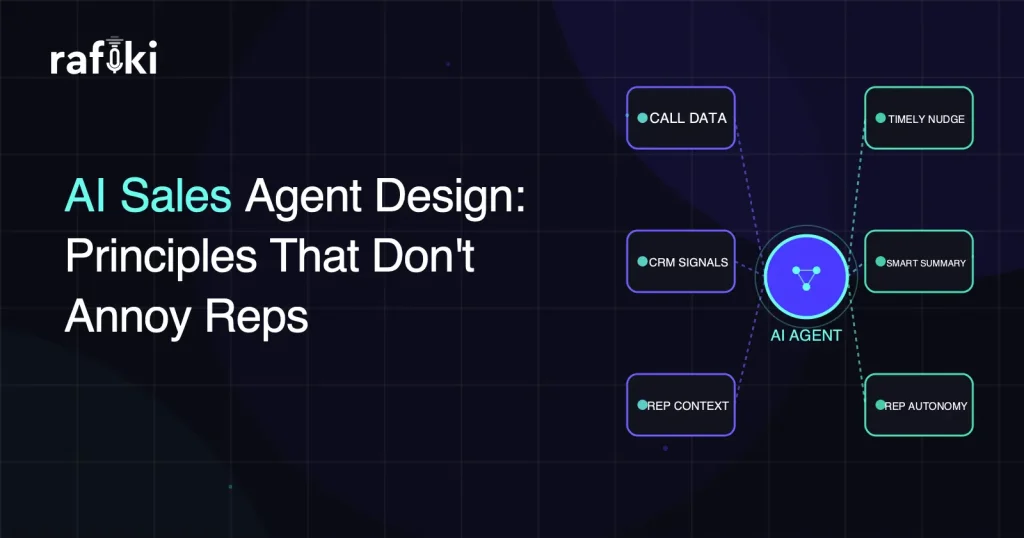 rafiki

AI Sales Agent Design: Principles That Don't Annoy Reps

CALL DATA

CRM SIGNALS

REP CONTEXT

AI AGENT

TIMELY NUDGE

SMART SUMMARY

REP AUTONOMY